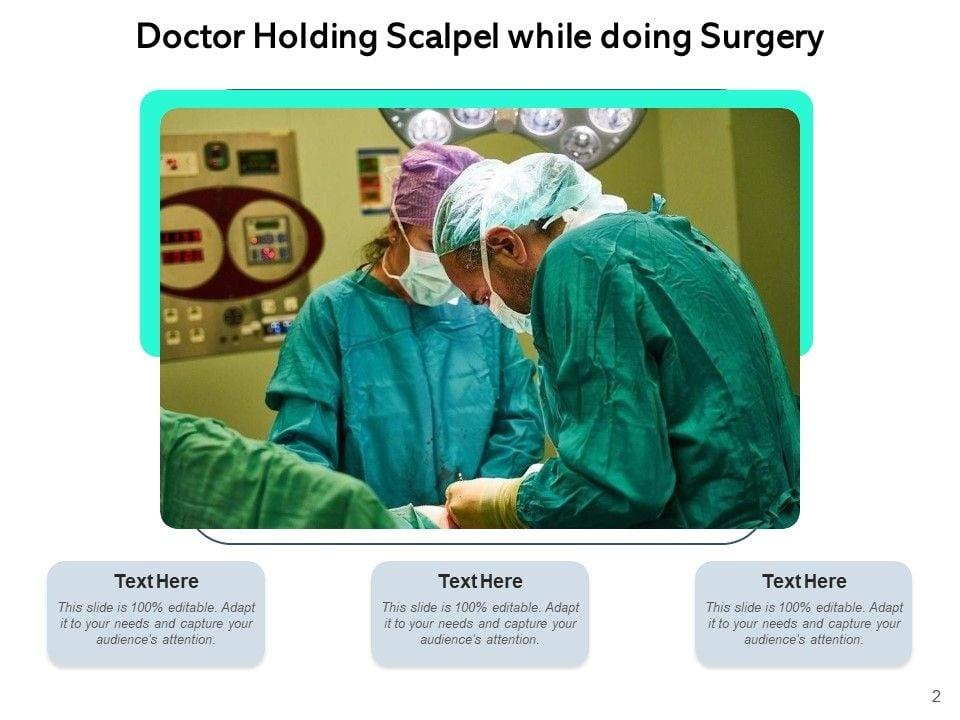 Doctor Holding Scalpel while doing Surgery

Text Here

This slide is 100% editable. Adapt it to your needs and capture your audience's attention.

Text Here

This slide is 100% editable. Adapt it to your needs and capture your audience's attention.

Text Here

This slide is 100% editable. Adapt it to your needs and capture your audience's attention.

2